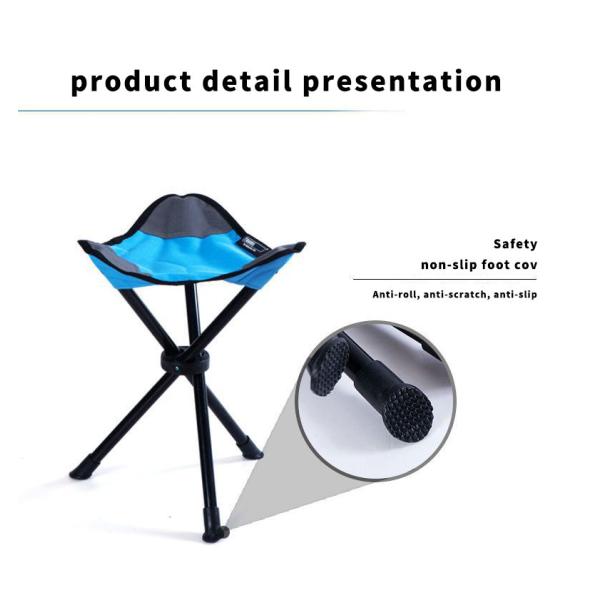 product detail presentation

Safety
non-slip foot cov

Anti-roll, anti-scratch, anti-slip